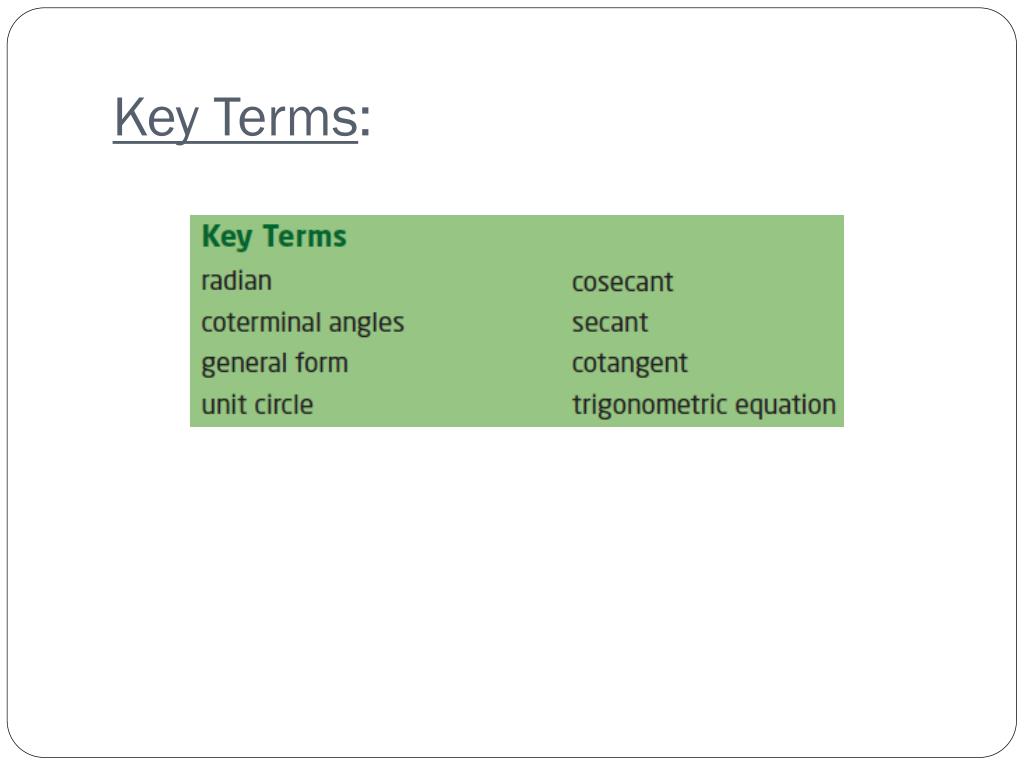 Key Terms:

Key Terms

radian
coterminal angles
general form
unit circle

cosecant
secant
cotangent
trigonometric equation